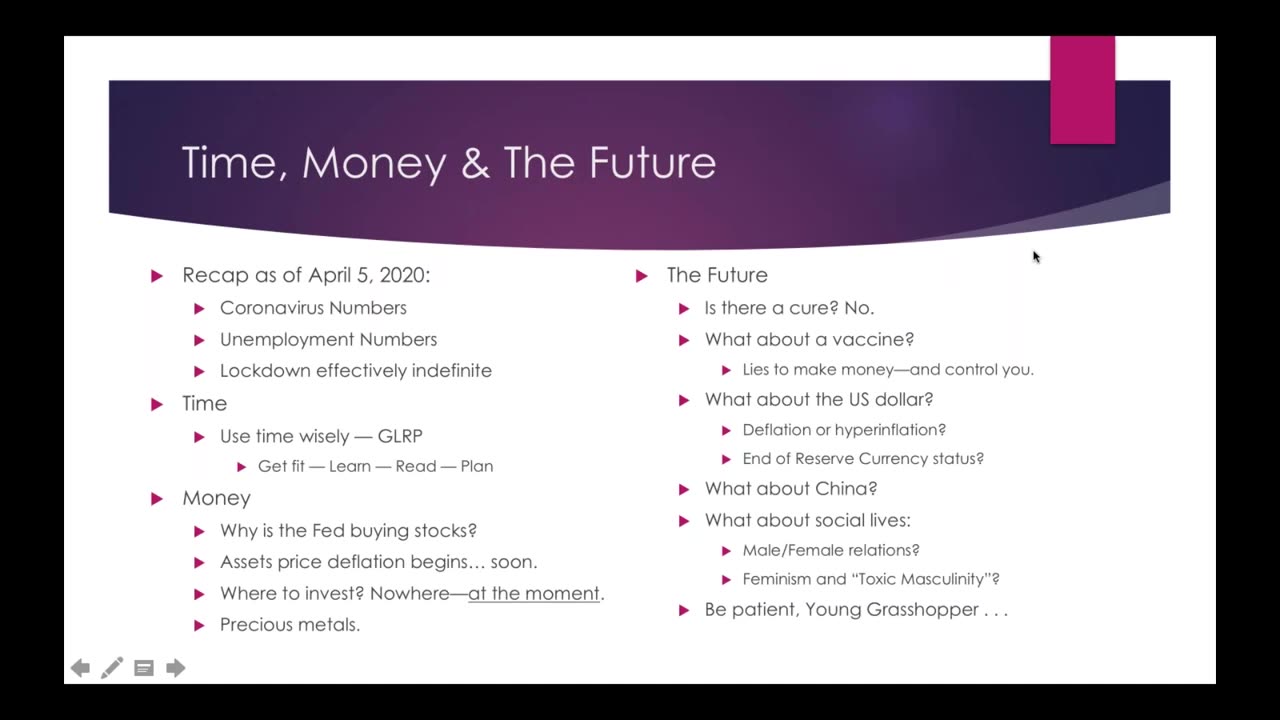 Time, Money & The Future

Recap as of April 5, 2020:

Coronavirus Numbers

Unemployment Numbers

Lockdown effectively indefinite

Time

Use time wisely — GLRP

Get fit — Learn — Read — Plan

Money

Why is the Fed buying stocks?

Assets price deflation begins… soon.

Where to invest? Nowhere—at the moment.

Precious metals.

The Future

Is there a cure? No.

What about a vaccine?

Lies to make money—and control you.

What about the US dollar?

Deflation or hyperinflation?

End of Reserve Currency status?

What about China?

What about social lives:

Male/Female relations?

Feminism and "Toxic Masculinity"?

Be patient, Young Grasshopper . . .